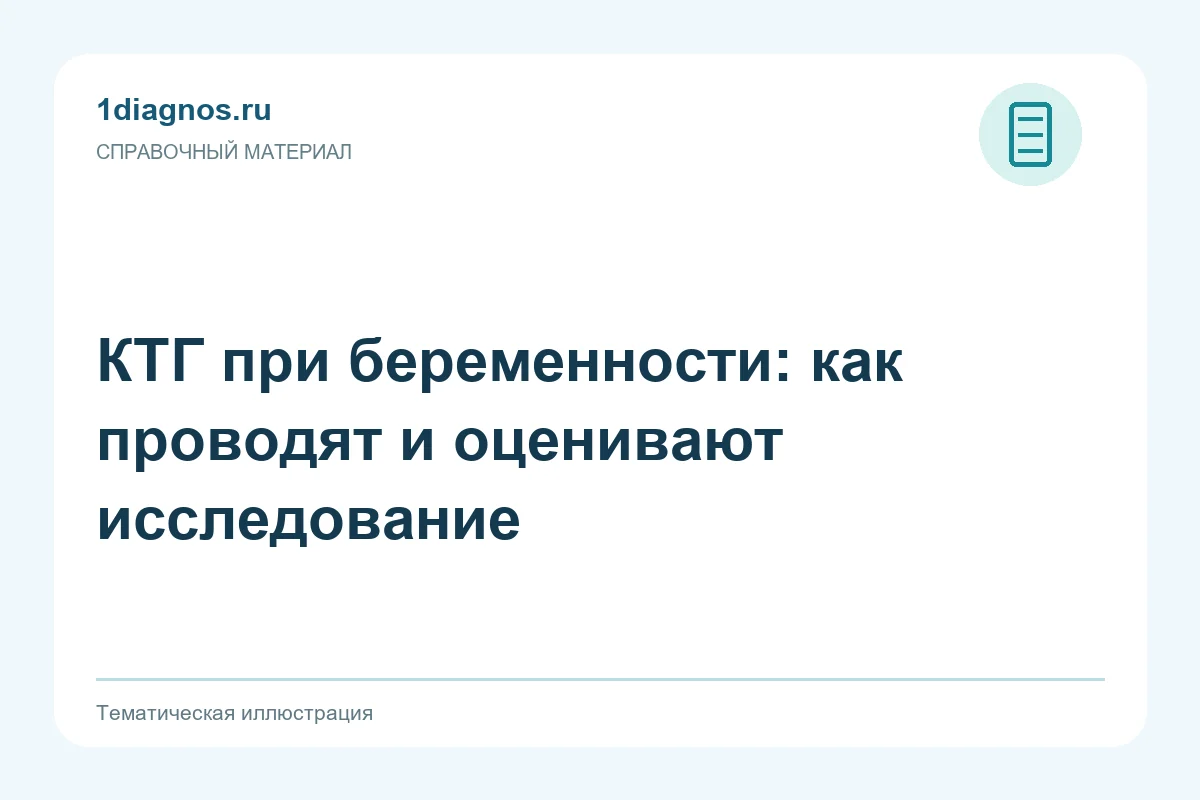 1diagnos.ru
СПРАВОЧНЫЙ МАТЕРИАЛ

КТГ при беременности: как проводят и оценивают исследование

Тематическая иллюстрация